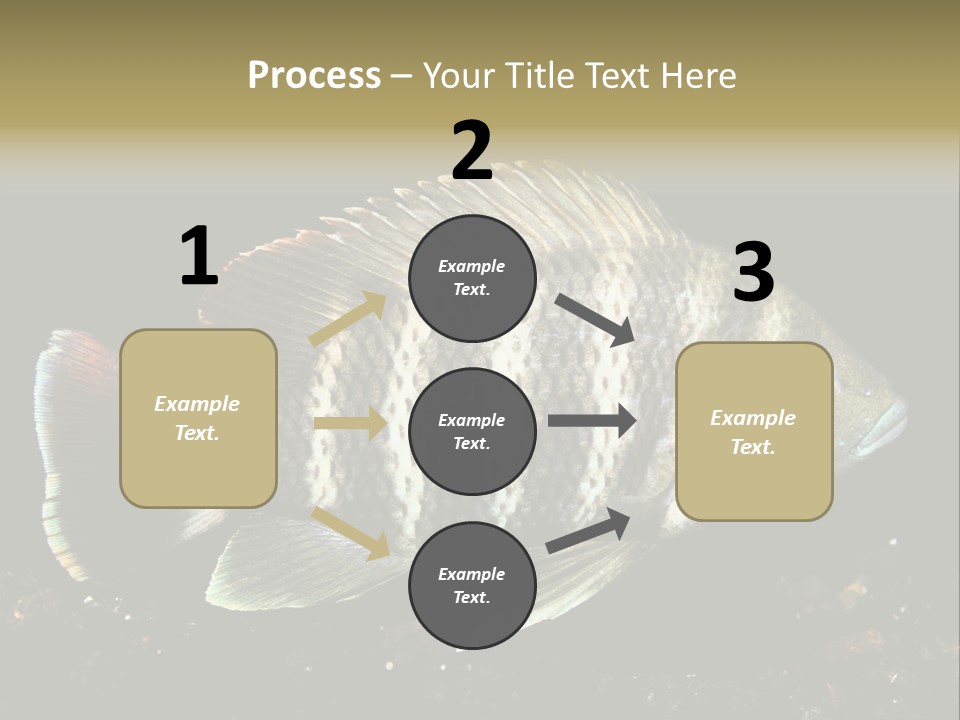 Process – Your Title Text Here

1

Example Text.

2

Example Text.

Example Text.

Example Text.

3

Example Text.